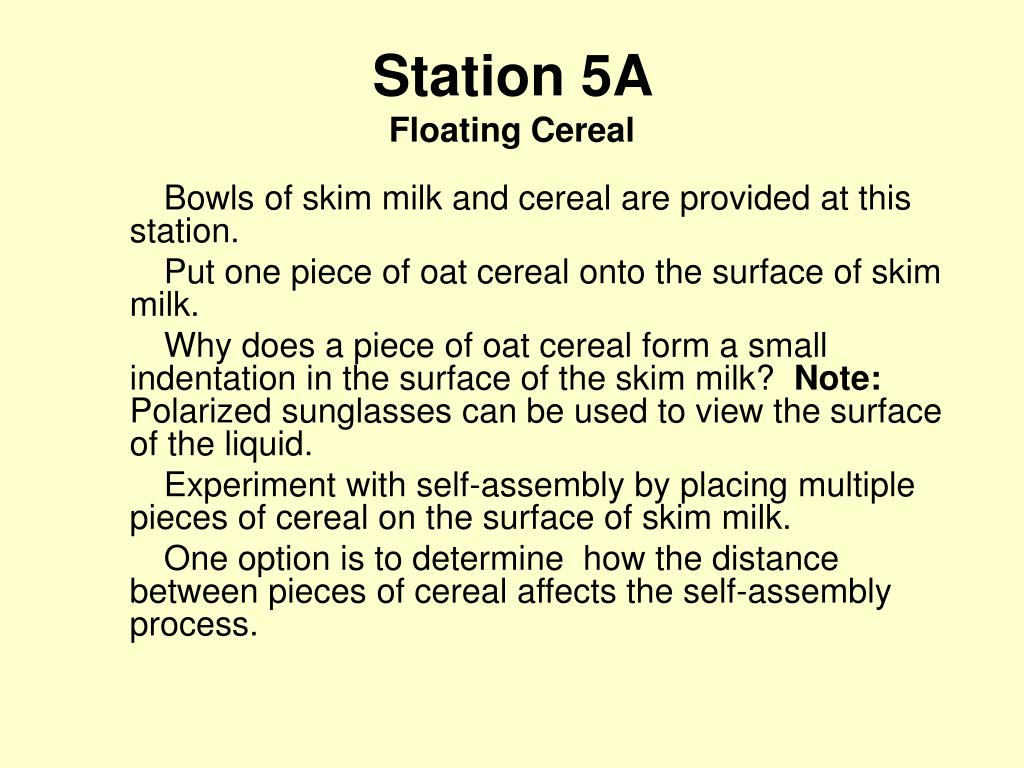 Station 5A
Floating Cereal

Bowls of skim milk and cereal are provided at this station.

Put one piece of oat cereal onto the surface of skim milk.

Why does a piece of oat cereal form a small indentation in the surface of the skim milk? Note: Polarized sunglasses can be used to view the surface of the liquid.

Experiment with self-assembly by placing multiple pieces of cereal on the surface of skim milk.

One option is to determine how the distance between pieces of cereal affects the self-assembly process.